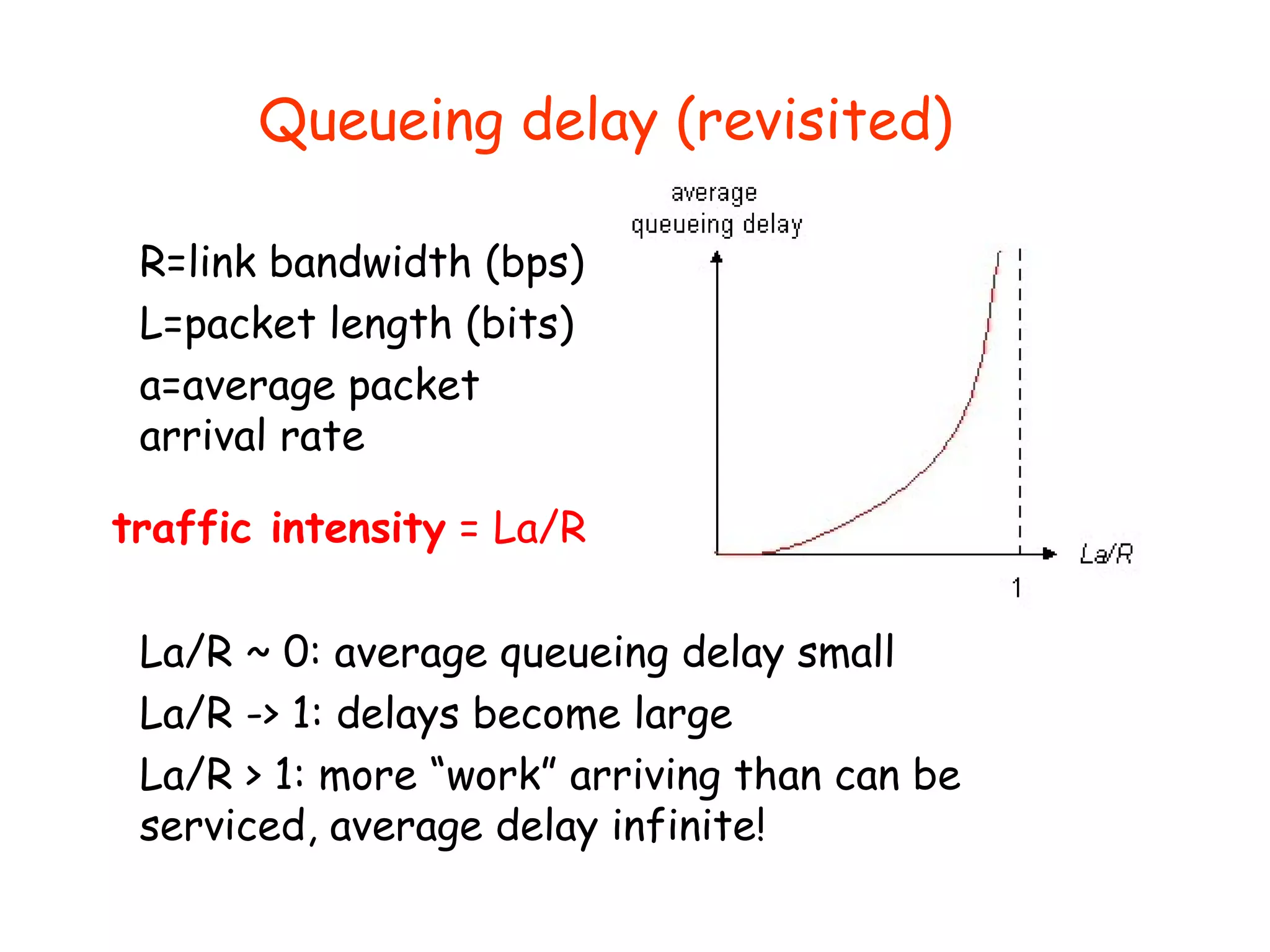 Queueing delay (revisited)

R=link bandwidth (bps)

L=packet length (bits)

a=average packet arrival rate

traffic intensity = La/R

average queueing delay

La/R

1

La/R ~ 0: average queueing delay small

La/R -> 1: delays become large

La/R > 1: more "work" arriving than can be serviced, average delay infinite!